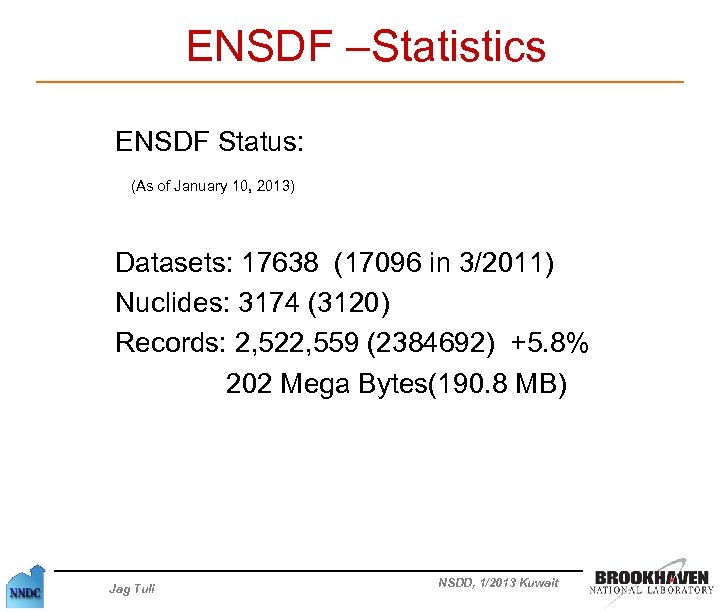 ENSDF –Statistics

ENSDF Status:

(As of January 10, 2013)

Datasets: 17638 (17096 in 3/2011)
Nuclides: 3174 (3120)
Records: 2,522,559 (2384692) +5.8%
202 Mega Bytes(190.8 MB)

NNDC

Jag Tuli

NSDD, 1/2013 Kuwait

BROOKHAVEN
NATIONAL LABORATORY